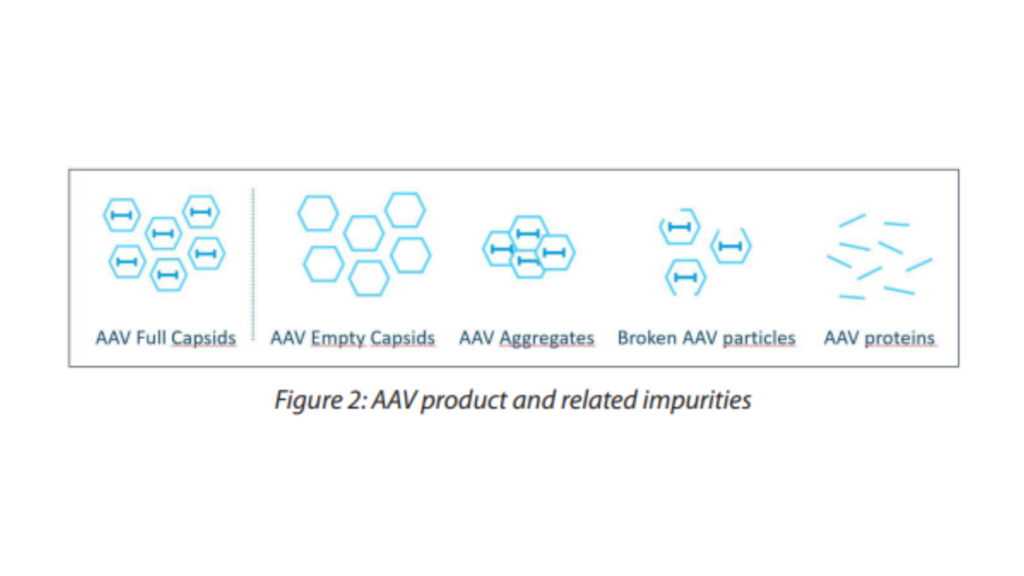 AAV Full Capsids

AAV Empty Capsids

AAV Aggregates

Broken AAV particles

AAV proteins

Figure 2: AAV product and related impurities